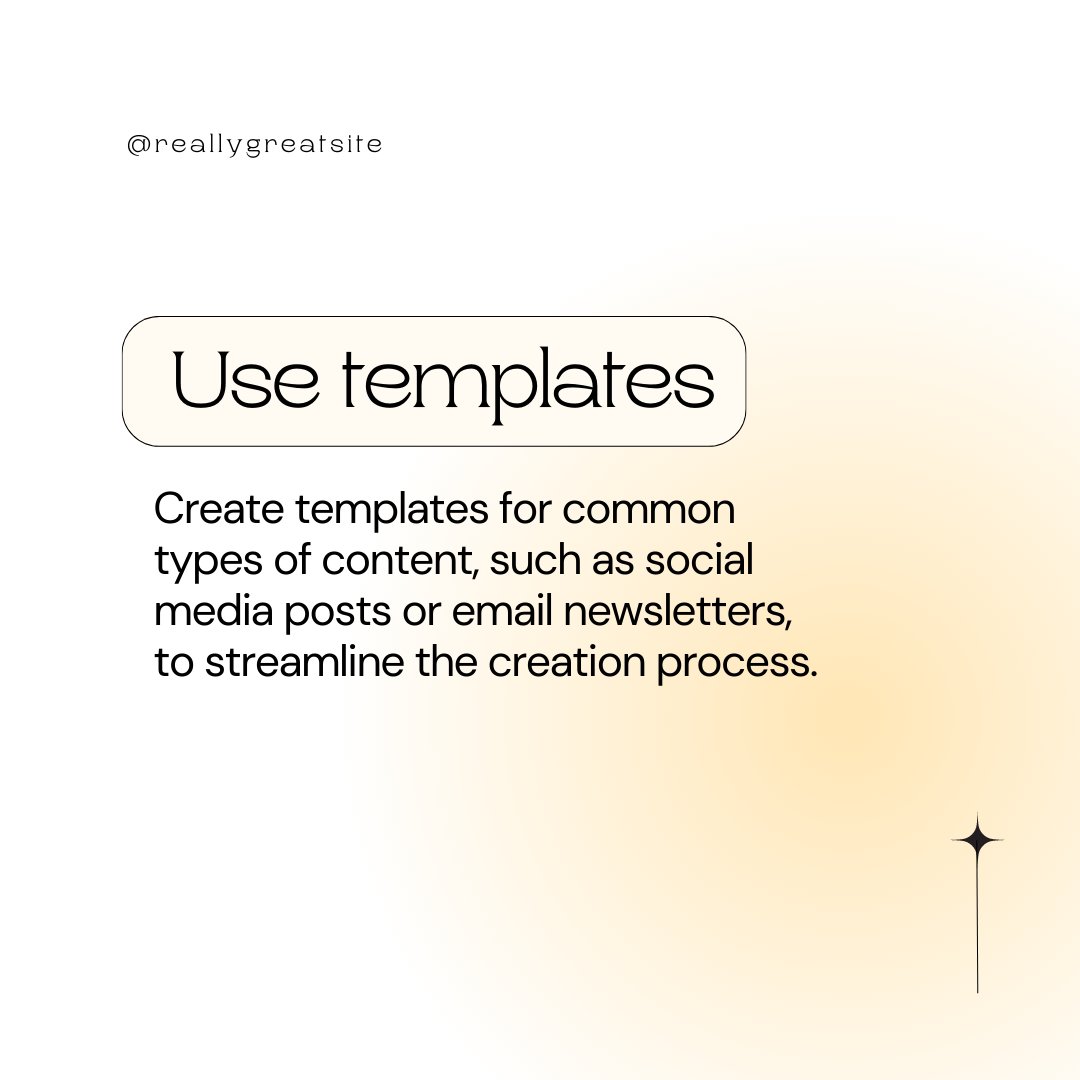 @reallygreatsite

Use templates

Create templates for common types of content, such as social media posts or email newsletters, to streamline the creation process.